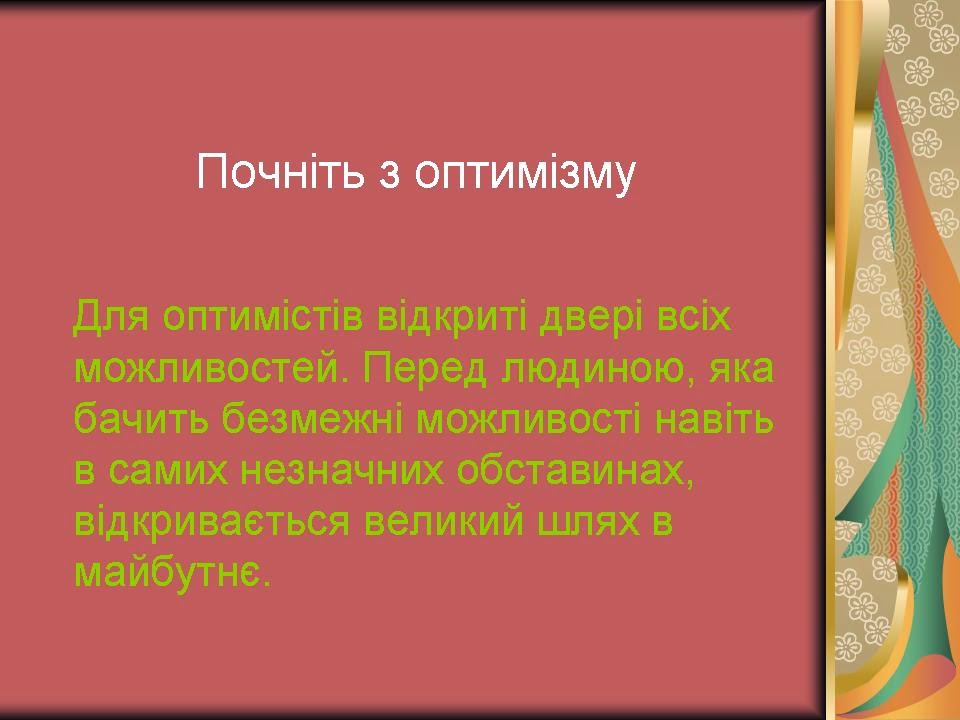 Почніть з оптимізму

Для оптимістів відкриті двері всіх можливостей. Перед людиною, яка бачить безмежні можливості навіть в самих незначних обставинах, відкривається великий шлях в майбутнє.